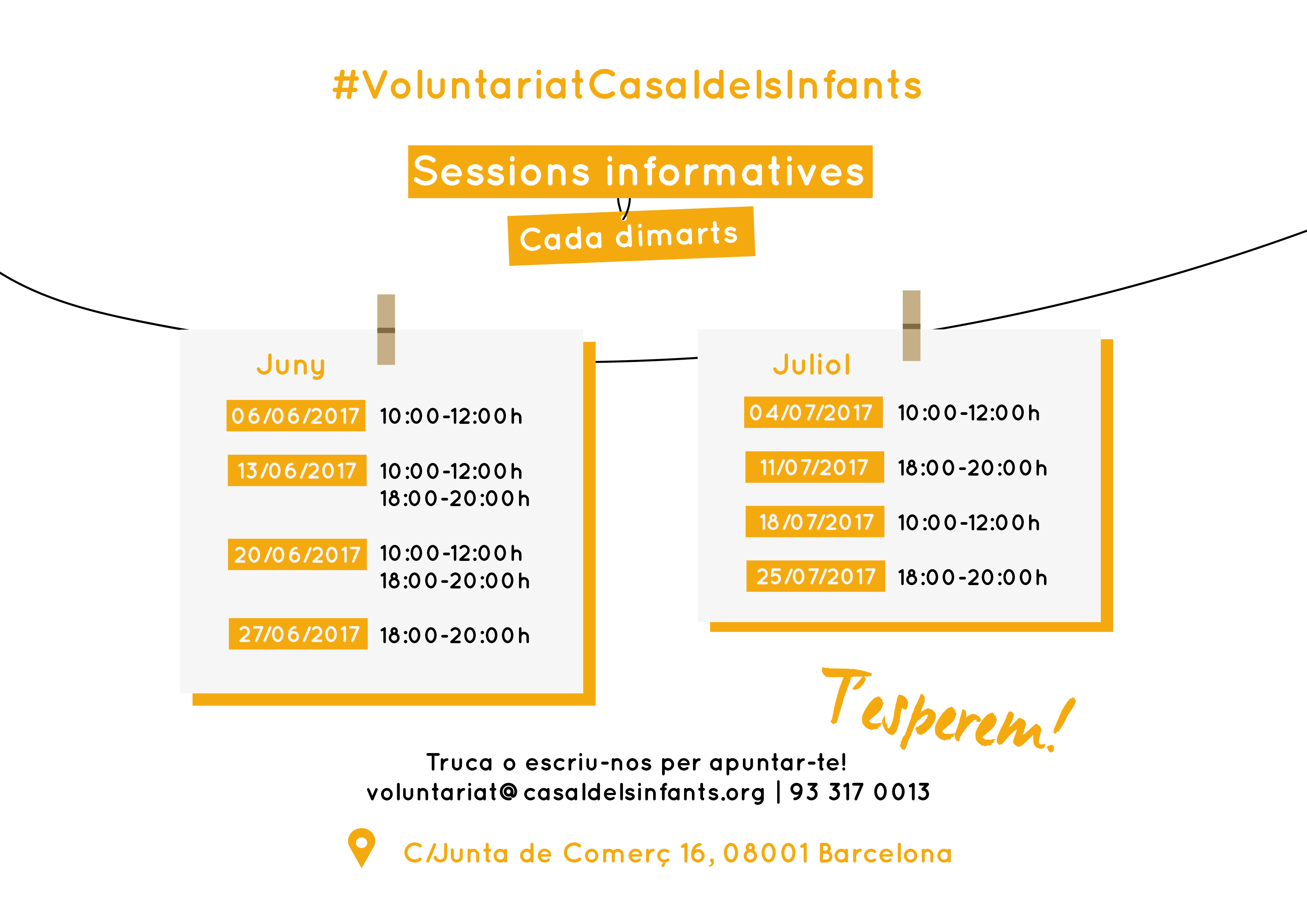 #VoluntariatCasaldelsInfants

Sessions informatives

Cada dimarts

Juny

06/06/2017 10:00-12:00h

13/06/2017 10:00-12:00h
18:00-20:00h

20/06/2017 10:00-12:00h
18:00-20:00h

27/06/2017 18:00-20:00h

Juliol

04/07/2017 10:00-12:00h

11/07/2017 18:00-20:00h

18/07/2017 10:00-12:00h

25/07/2017 18:00-20:00h

T'esperem!

Truca o escriu-nos per apuntar-te!
voluntariat@casaldelsinfants.org | 93 317 0013

C/Junta de Comerç 16, 08001 Barcelona